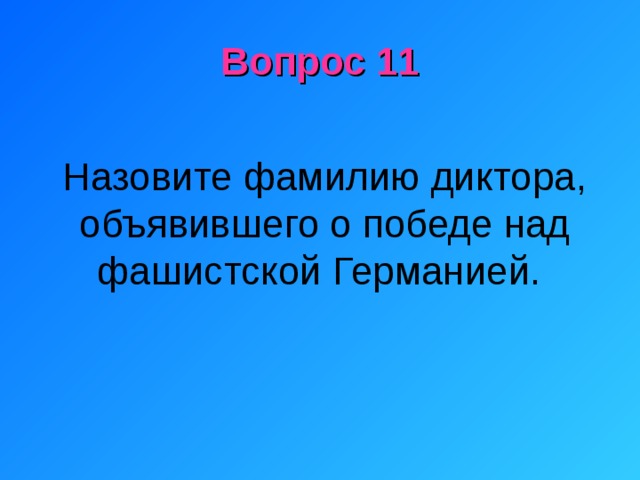 Вопрос 11

Назовите фамилию диктора, объявившего о победе над фашистской Германией.